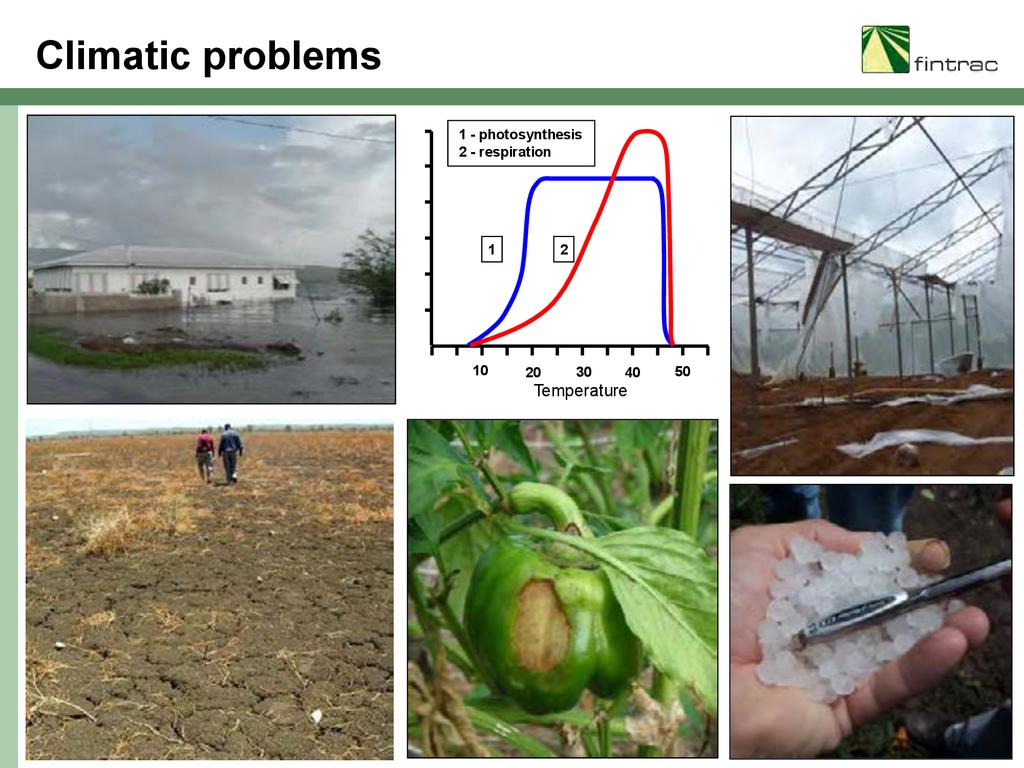 Climatic problems

fintrac

1 - photosynthesis
2 - respiration

1

2

10 20 30 40 50
Temperature